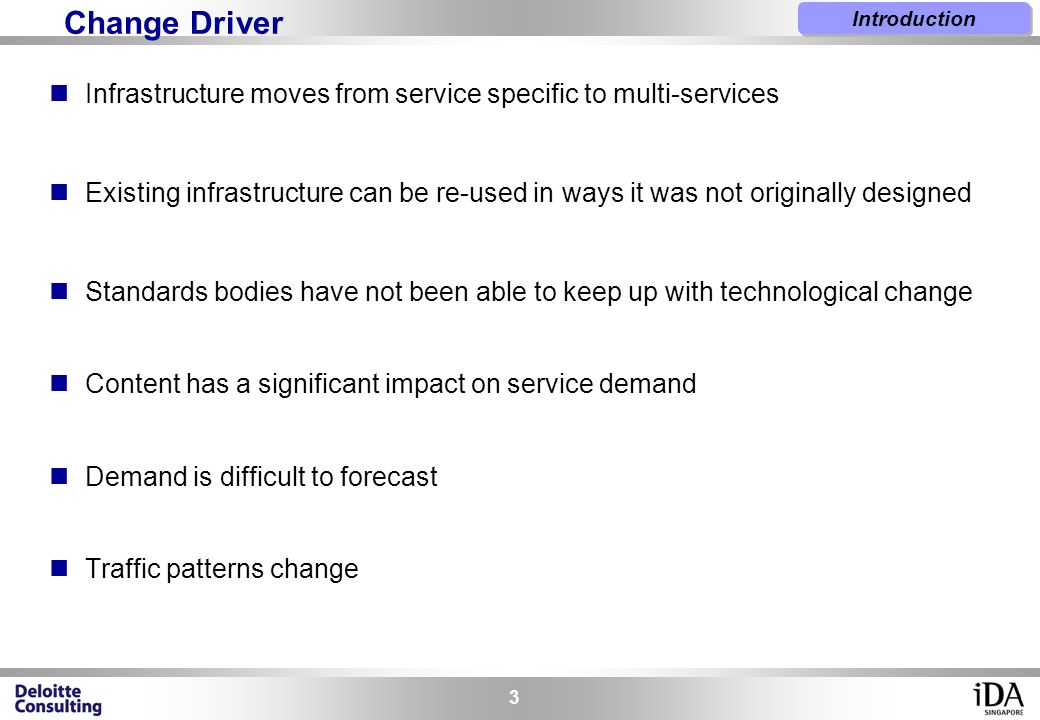 Change Driver

Introduction

Infrastructure moves from service specific to multi-services

Existing infrastructure can be re-used in ways it was not originally designed

Standards bodies have not been able to keep up with technological change

Content has a significant impact on service demand

Demand is difficult to forecast

Traffic patterns change

Deloitte Consulting

3

iDA SINGAPORE